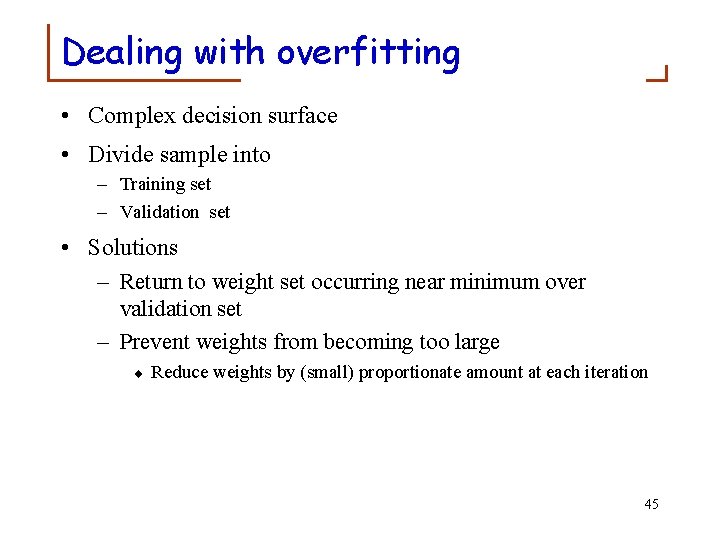 Dealing with overfitting

• Complex decision surface
• Divide sample into
– Training set
– Validation set
• Solutions
– Return to weight set occurring near minimum over validation set
– Prevent weights from becoming too large
◆ Reduce weights by (small) proportionate amount at each iteration

45